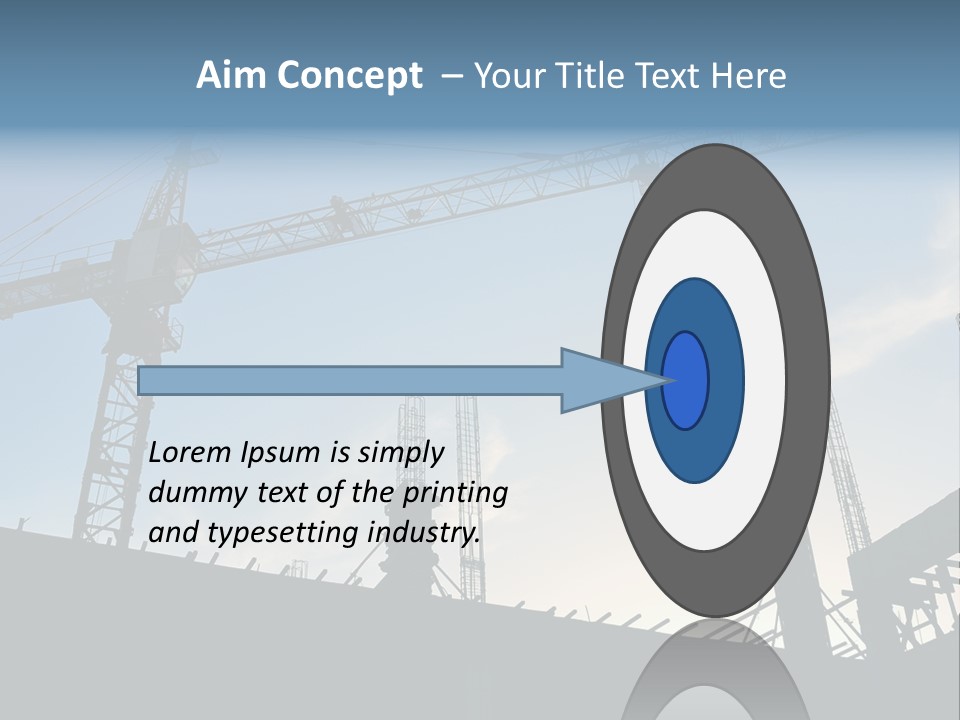 Aim Concept – Your Title Text Here

Lorem Ipsum is simply dummy text of the printing and typesetting industry.